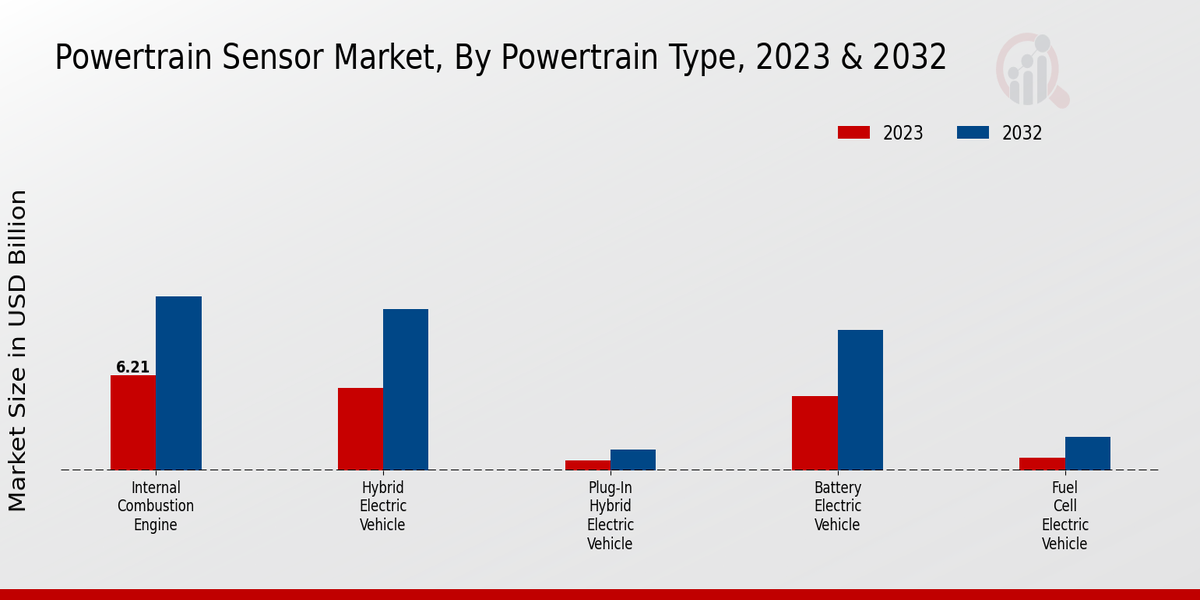 Powertrain Sensor Market, By Powertrain Type, 2023 & 2032

2023
2032

Market Size in USD Billion

6.21

Internal Combustion Engine

Hybrid Electric Vehicle

Plug-In Hybrid Electric Vehicle

Battery Electric Vehicle

Fuel Cell Electric Vehicle